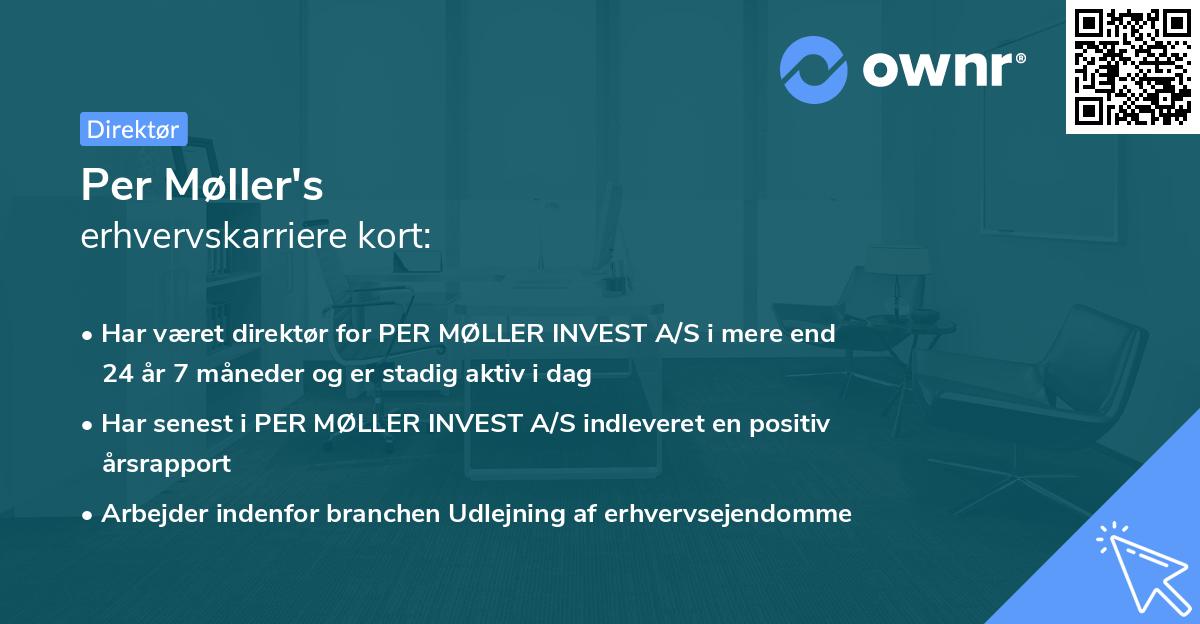 ownr®

Direktør

Per Møller's
erhvervskarriere kort:

• Har været direktør for PER MØLLER INVEST A/S i mere end 24 år 7 måneder og er stadig aktiv i dag
• Har senest i PER MØLLER INVEST A/S indleveret en positiv årsrapport
• Arbejder indenfor branchen Udlejning af erhvervsejendomme